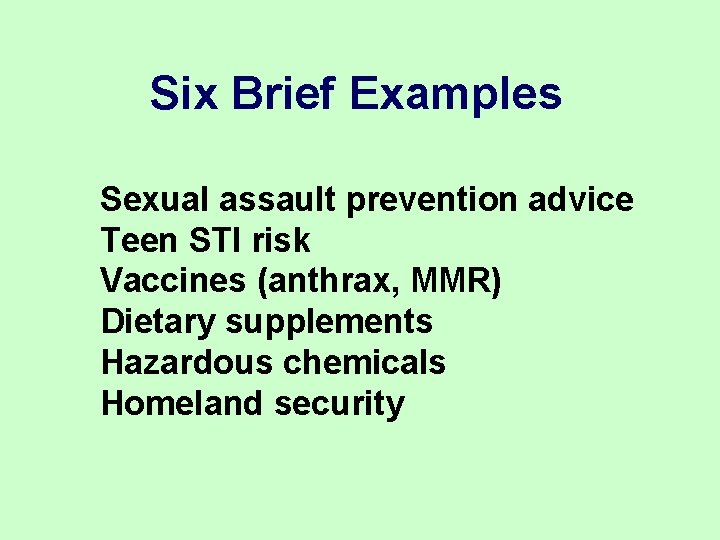 Six Brief Examples

Sexual assault prevention advice
Teen STI risk
Vaccines (anthrax, MMR)
Dietary supplements
Hazardous chemicals
Homeland security